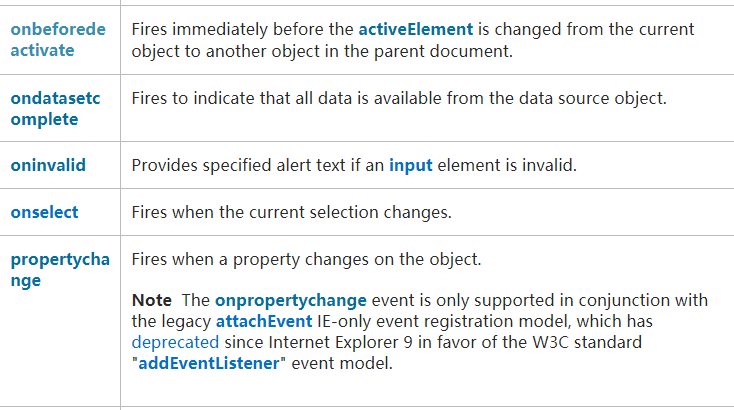 | | |
|---|---|
| onbeforedeactivate | Fires immediately before the activeElement is changed from the current object to another object in the parent document. |
| ondatasetcomplete | Fires to indicate that all data is available from the data source object. |
| oninvalid | Provides specified alert text if an input element is invalid. |
| onselect | Fires when the current selection changes. |
| propertychange | Fires when a property changes on the object.<br><br>Note The onpropertychange event is only supported in conjunction with the legacy attachEvent IE-only event registration model, which has deprecated since Internet Explorer 9 in favor of the W3C standard "addEventListener" event model. |